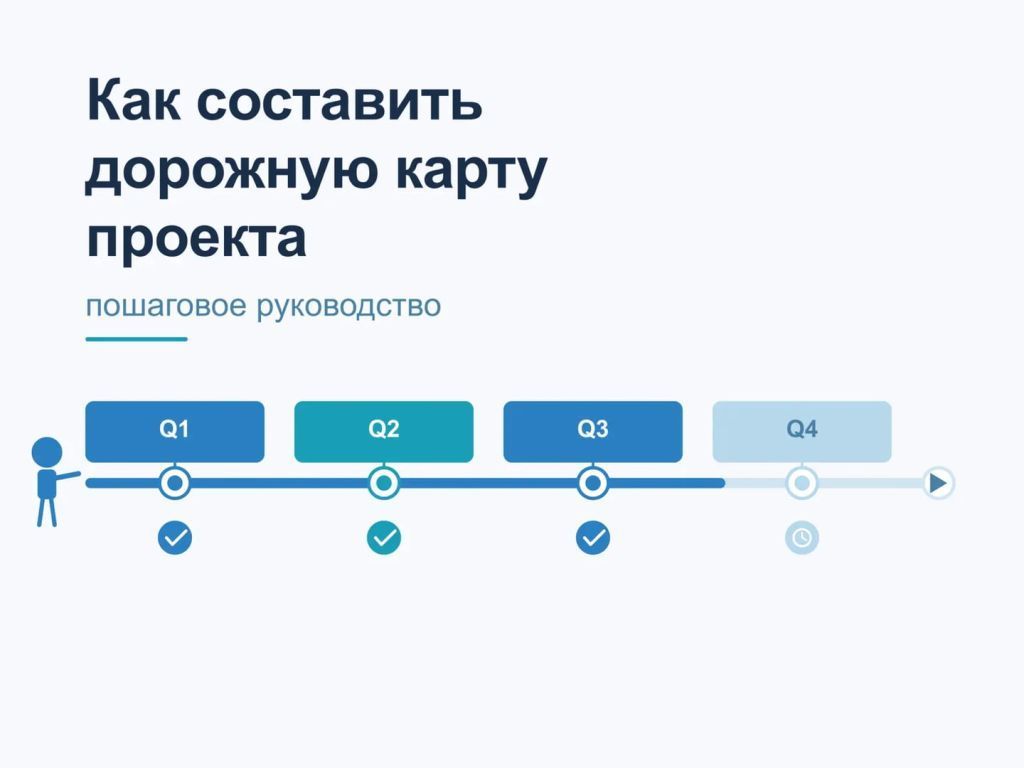 Как составить дорожную карту проекта

пошаговое руководство

Q1

Q2

Q3

Q4